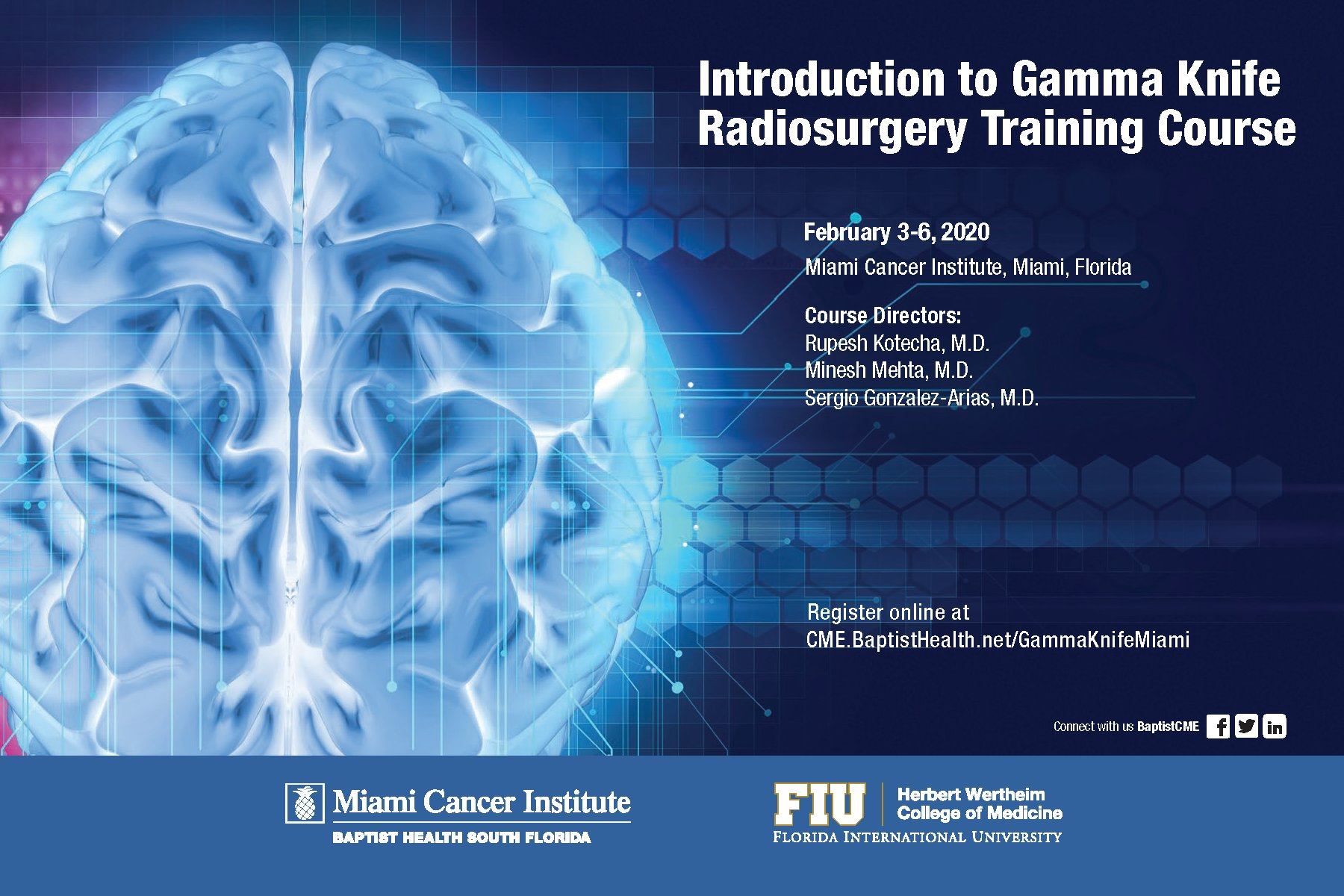 Introduction to Gamma Knife Radiosurgery Training Course

February 3-6, 2020
Miami Cancer Institute, Miami, Florida

Course Directors:
Rupesh Kotecha, M.D.
Minesh Mehta, M.D.
Sergio Gonzalez-Arias, M.D.

Register online at
CME.BaptistHealth.net/GammaKnifeMiami

Connect with us BaptistCME

Miami Cancer Institute
BAPTIST HEALTH SOUTH FLORIDA

FIU Herbert Wertheim College of Medicine
FLORIDA INTERNATIONAL UNIVERSITY